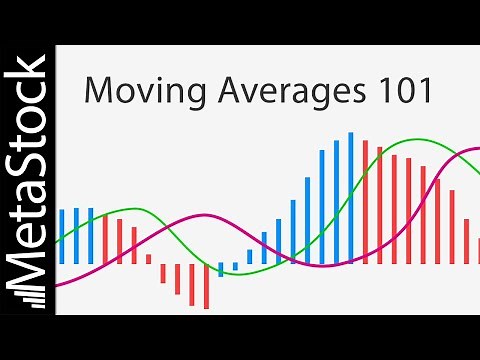 MetaStock

Moving Averages 101